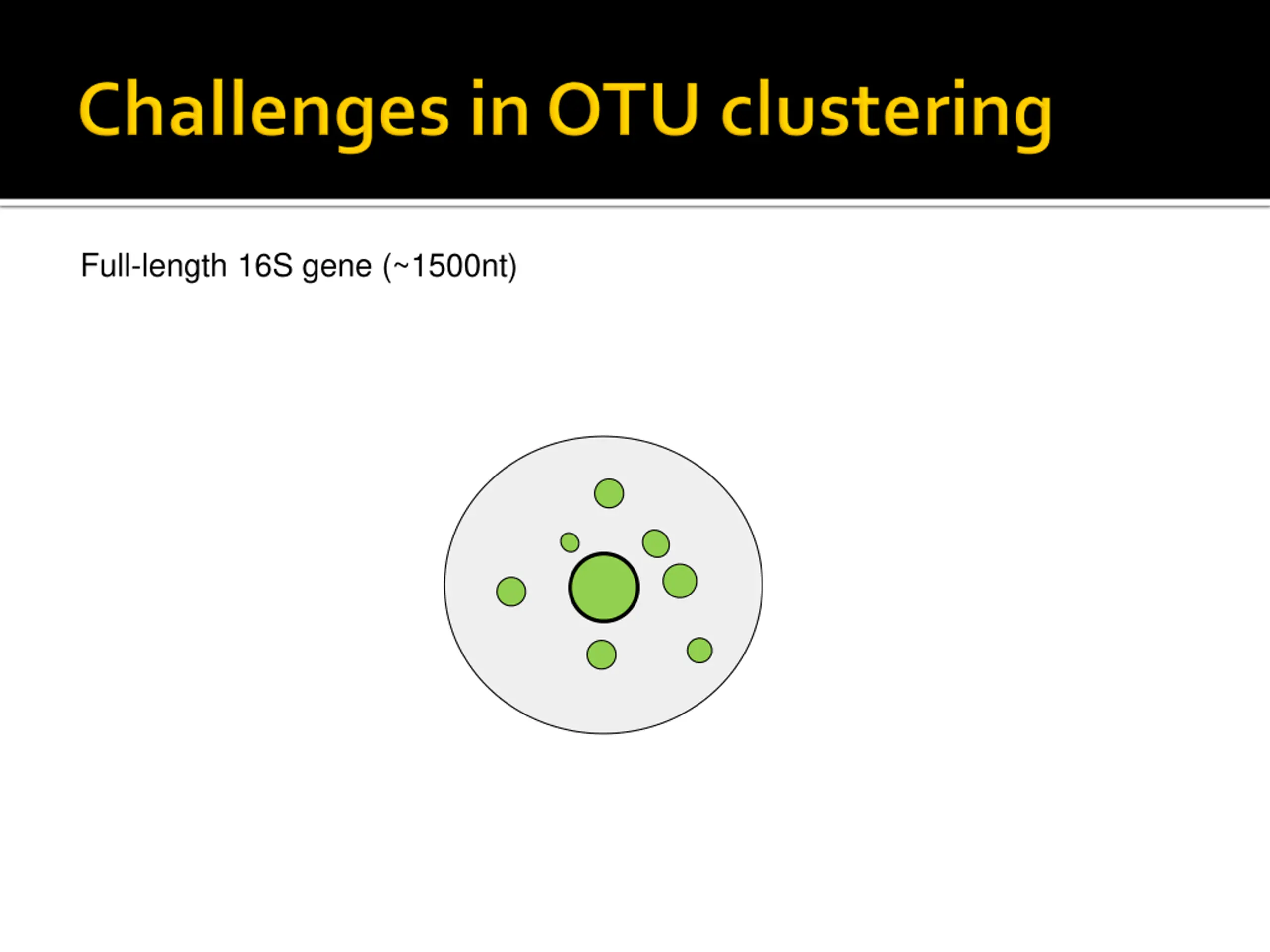 Challenges in OTU clustering

Full-length 16S gene (~1500nt)